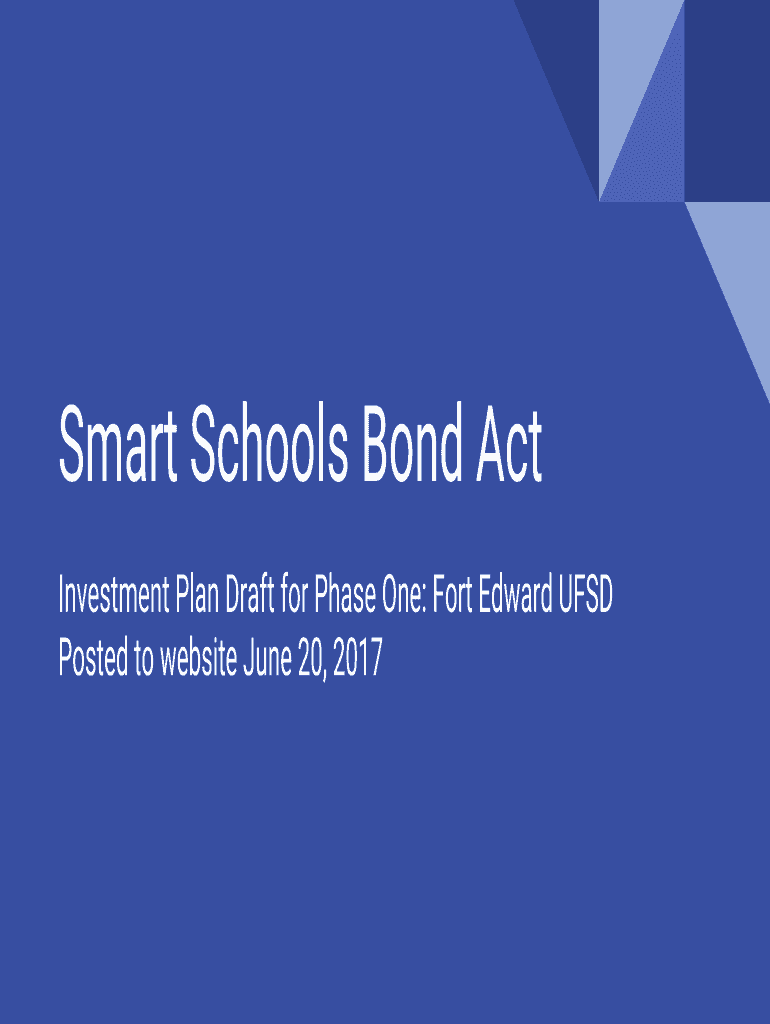 Smart Schools Bond Act

Investment Plan Draft for Phase One: Fort Edward UFSD
Posted to website June 20, 2017